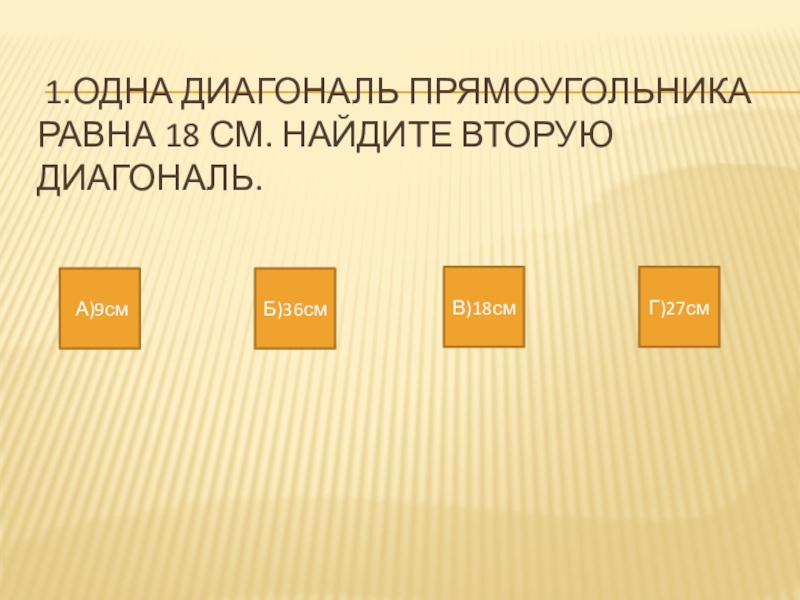 1.ОДНА ДИАГОНАЛЬ ПРЯМОУГОЛЬНИКА РАВНА 18 СМ. НАЙДИТЕ ВТОРУЮ ДИАГОНАЛЬ.

А)9см

Б)36см

В)18см

Г)27см